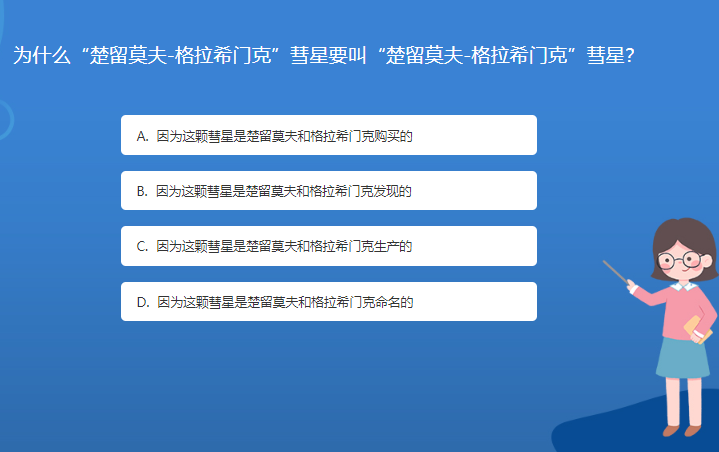 为什么“楚留莫夫-格拉希门克”彗星要叫“楚留莫夫-格拉希门克”彗星？

A. 因为这颗彗星是楚留莫夫和格拉希门克购买的

B. 因为这颗彗星是楚留莫夫和格拉希门克发现的

C. 因为这颗彗星是楚留莫夫和格拉希门克生产的

D. 因为这颗彗星是楚留莫夫和格拉希门克命名的